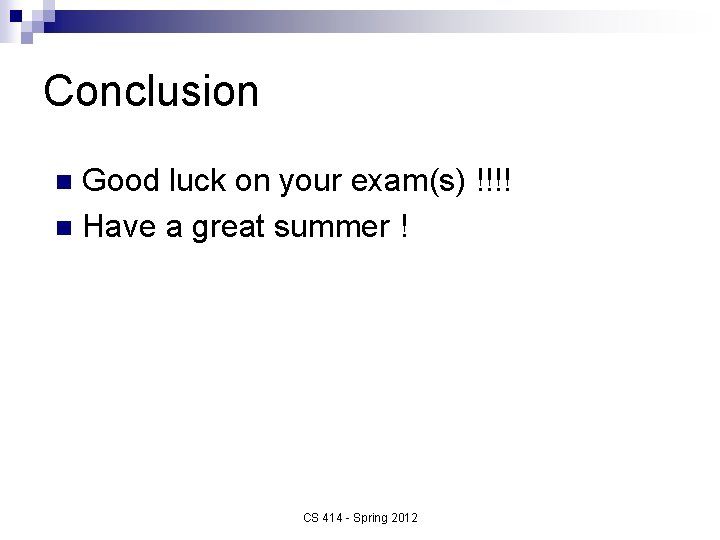 Conclusion

- Good luck on your exam(s) !!!!
- Have a great summer !

CS 414 - Spring 2012